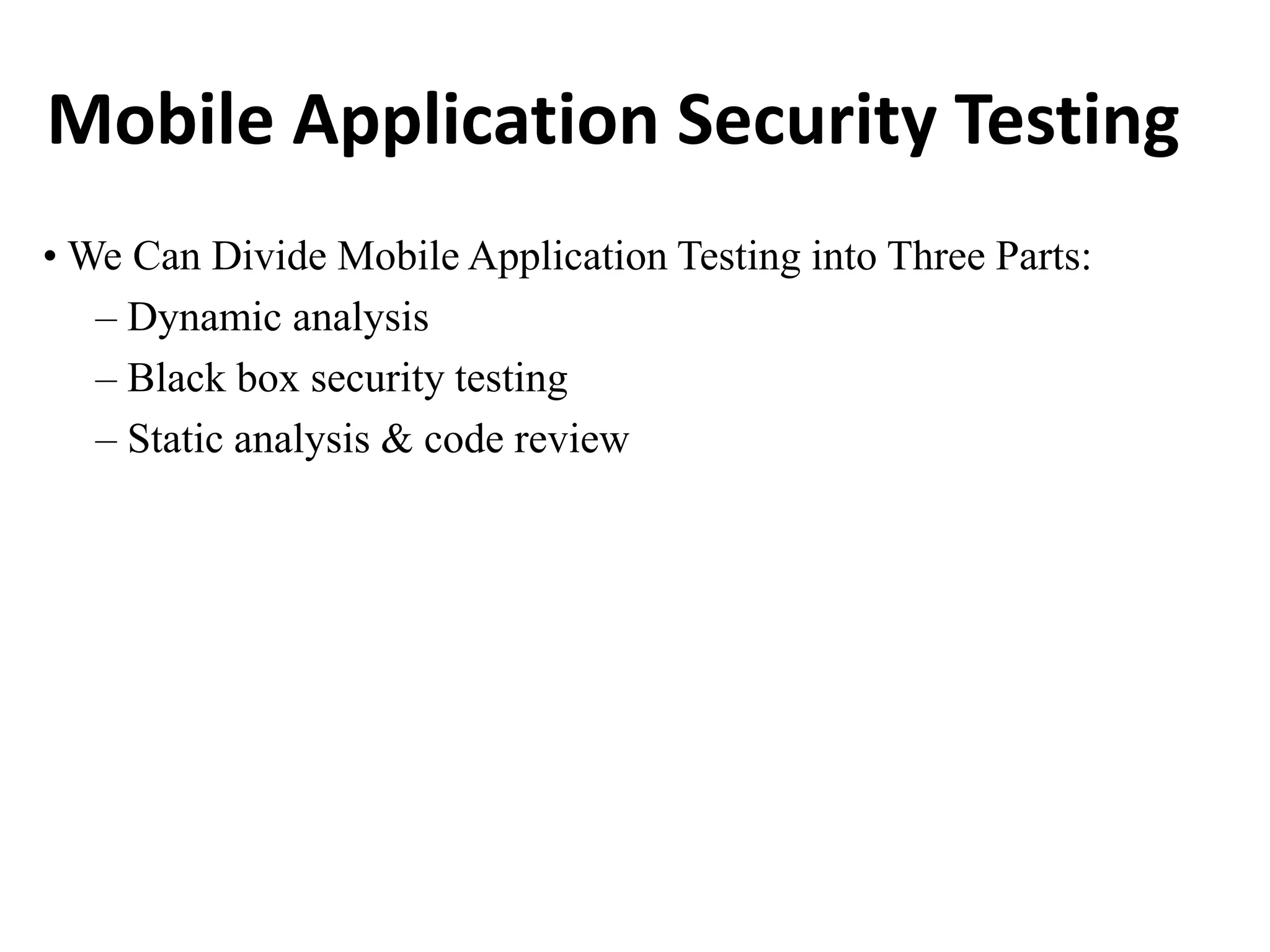 Mobile Application Security Testing

• We Can Divide Mobile Application Testing into Three Parts:
– Dynamic analysis
– Black box security testing
– Static analysis & code review